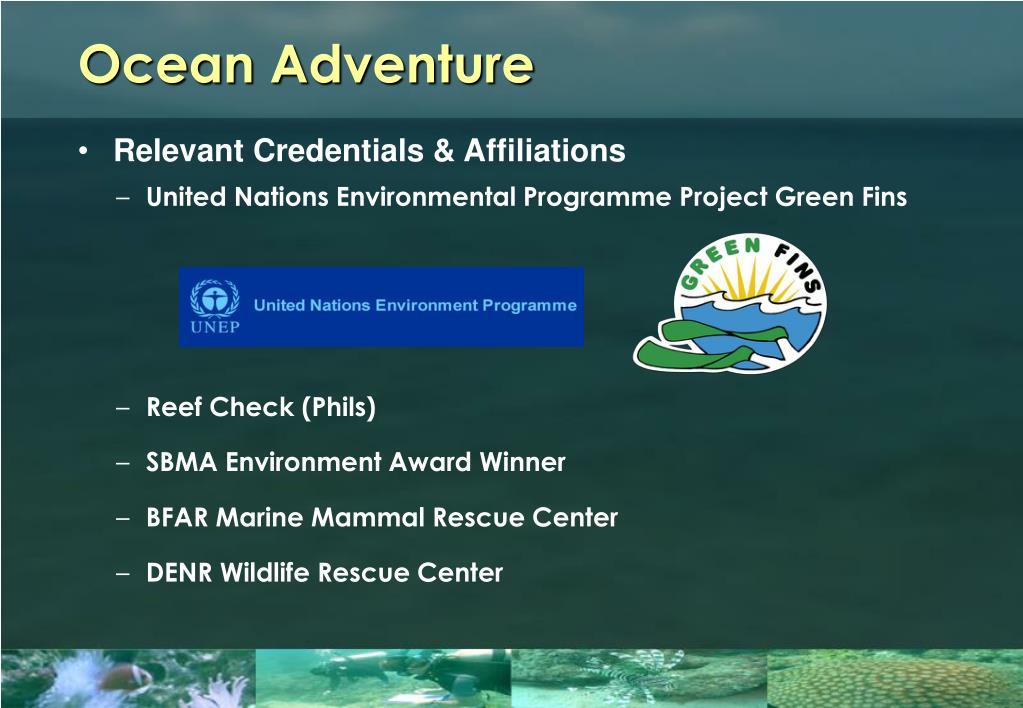 Ocean Adventure

• Relevant Credentials & Affiliations
– United Nations Environmental Programme Project Green Fins

UNEP United Nations Environment Programme

GREEN FINS

– Reef Check (Phils)
– SBMA Environment Award Winner
– BFAR Marine Mammal Rescue Center
– DENR Wildlife Rescue Center